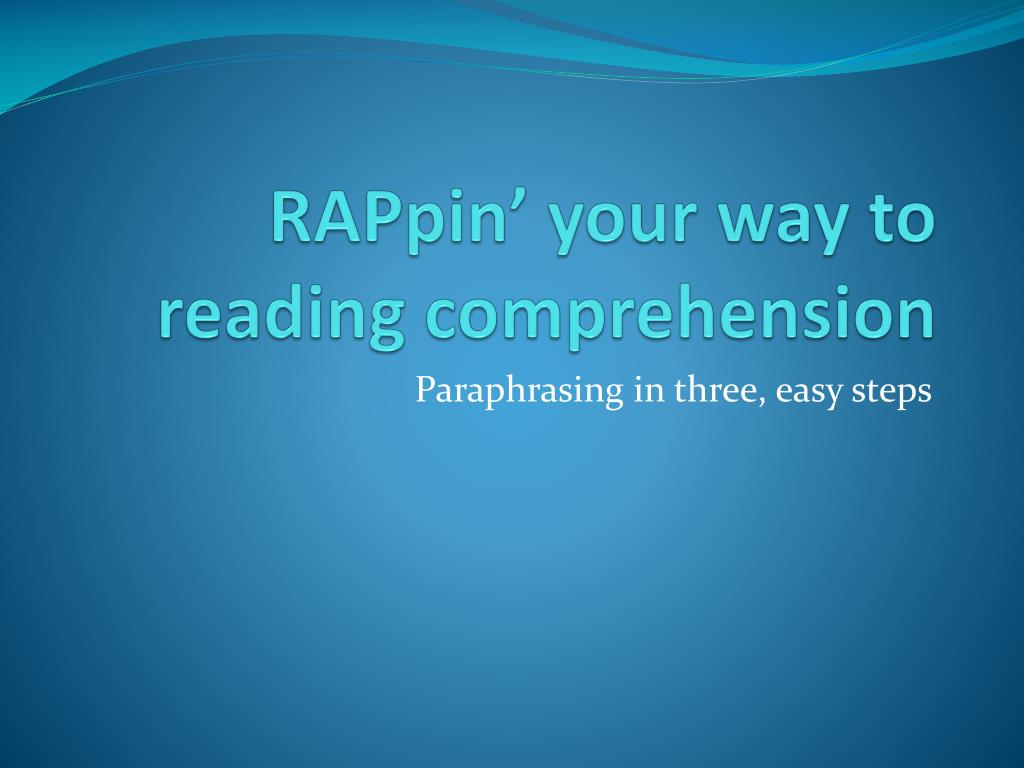 RAPpin’ your way to reading comprehension

Paraphrasing in three, easy steps